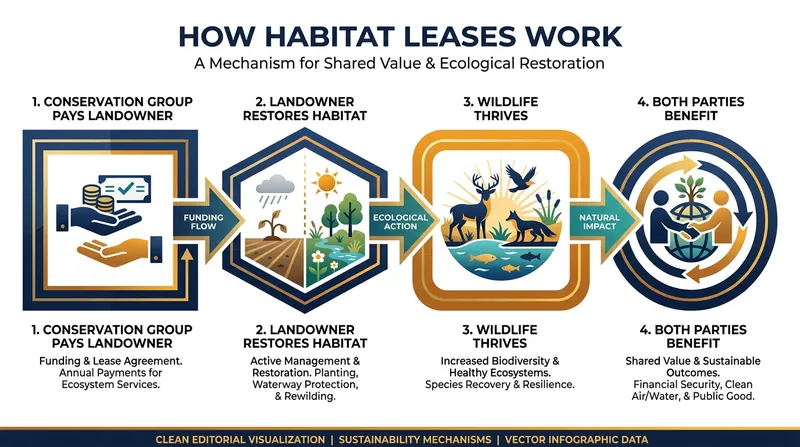 HOW HABITAT LEASES WORK

A Mechanism for Shared Value & Ecological Restoration

1. CONSERVATION GROUP PAYS LANDOWNER

2. LANDOWNER RESTORES HABITAT

3. WILDLIFE THRIVES

4. BOTH PARTIES BENEFIT

FUNDING FLOW

ECOLOGICAL ACTION

NATURAL IMPACT

1. CONSERVATION GROUP PAYS LANDOWNER

Funding & Lease Agreement. Annual Payments for Ecosystem Services.

2. LANDOWNER RESTORES HABITAT

Active Management & Restoration. Planting, Waterway Protection, & Rewilding.

3. WILDLIFE THRIVES

Increased Biodiversity & Healthy Ecosystems. Species Recovery & Resilience.

4. BOTH PARTIES BENEFIT

Shared Value & Sustainable Outcomes. Financial Security, Clean Air/Water, & Public Good.

CLEAN EDITORIAL VISUALIZATION | SUSTAINABILITY MECHANISMS | VECTOR INFOGRAPHIC DATA